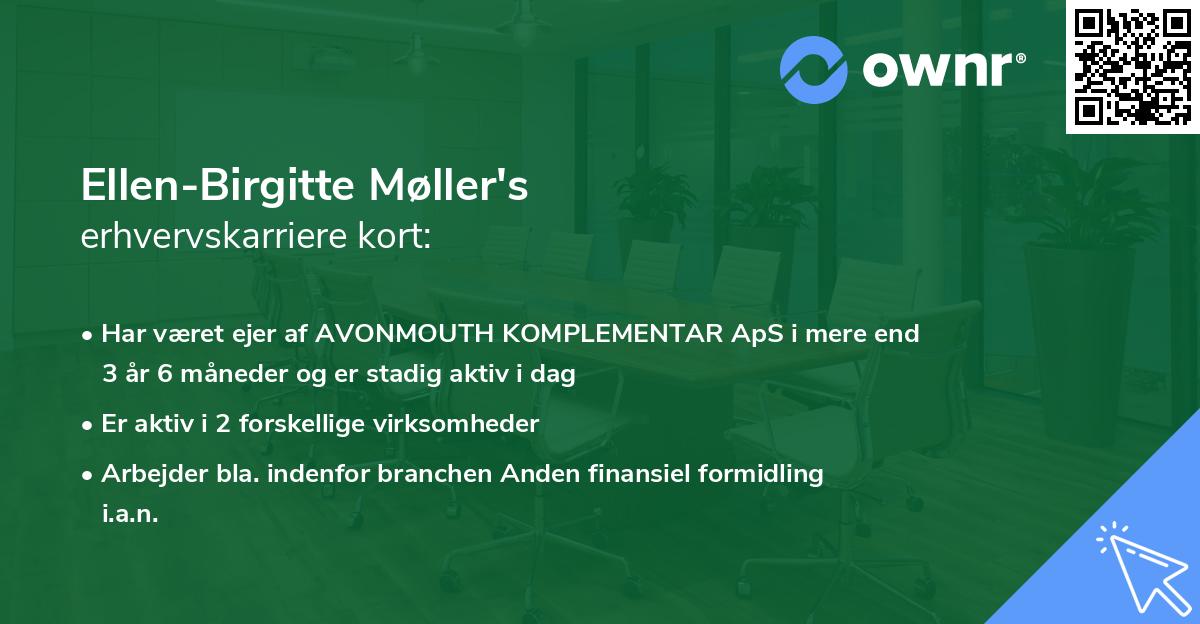 ownr®

Ellen-Birgitte Møller's
erhvervskarriere kort:

• Har været ejer af AVONMOUTH KOMPLEMENTAR ApS i mere end 3 år 6 måneder og er stadig aktiv i dag
• Er aktiv i 2 forskellige virksomheder
• Arbejder bla. indenfor branchen Anden finansiel formidling i.a.n.